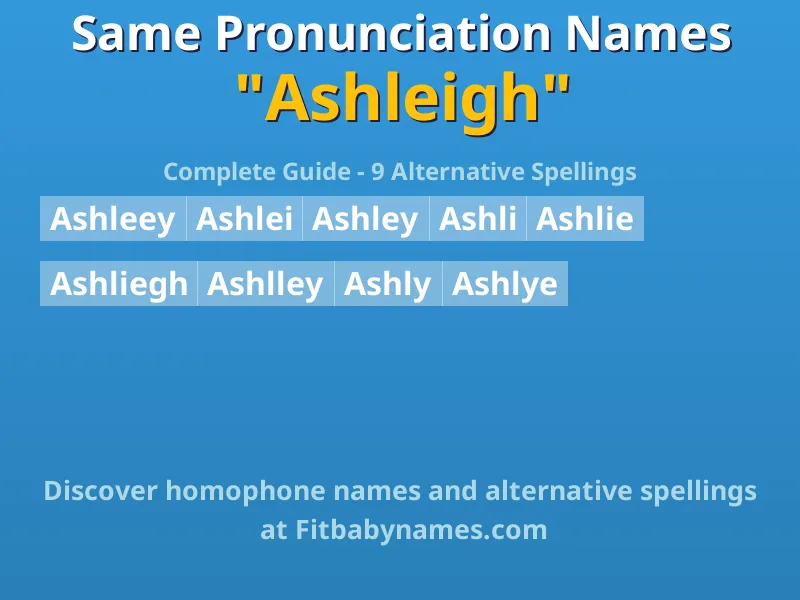 Same Pronunciation Names
"Ashleigh"

Complete Guide - 9 Alternative Spellings

Ashleey Ashlei Ashley Ashli Ashlie

Ashliegh Ashlley Ashly Ashlye

Discover homophone names and alternative spellings at Fitbabynames.com